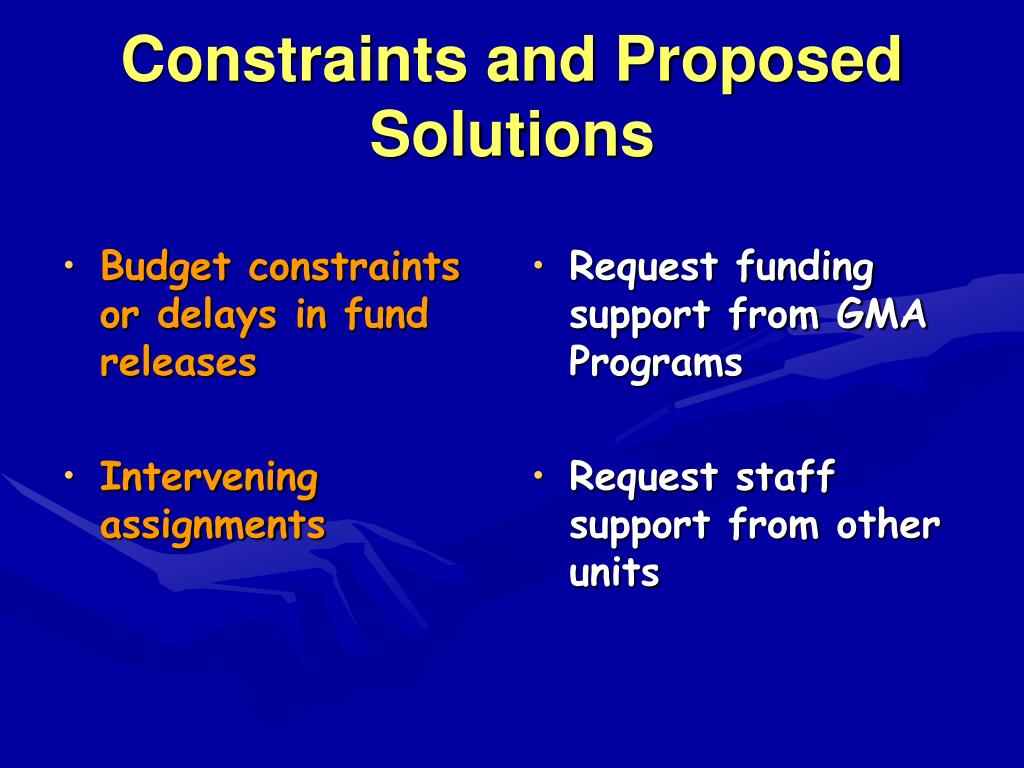 Constraints and Proposed Solutions

• Budget constraints or delays in fund releases

• Intervening assignments

• Request funding support from GMA Programs

• Request staff support from other units